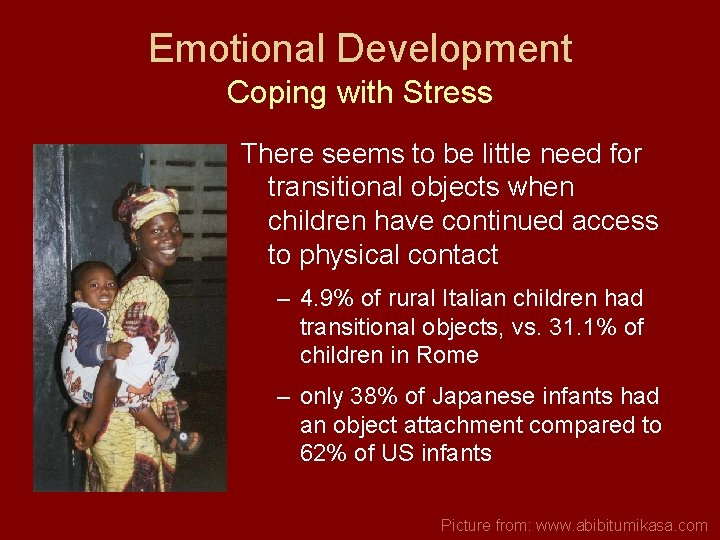 Emotional Development
Coping with Stress

There seems to be little need for transitional objects when children have continued access to physical contact

– 4.9% of rural Italian children had transitional objects, vs. 31.1% of children in Rome

– only 38% of Japanese infants had an object attachment compared to 62% of US infants

Picture from: www.abibitumikasa.com